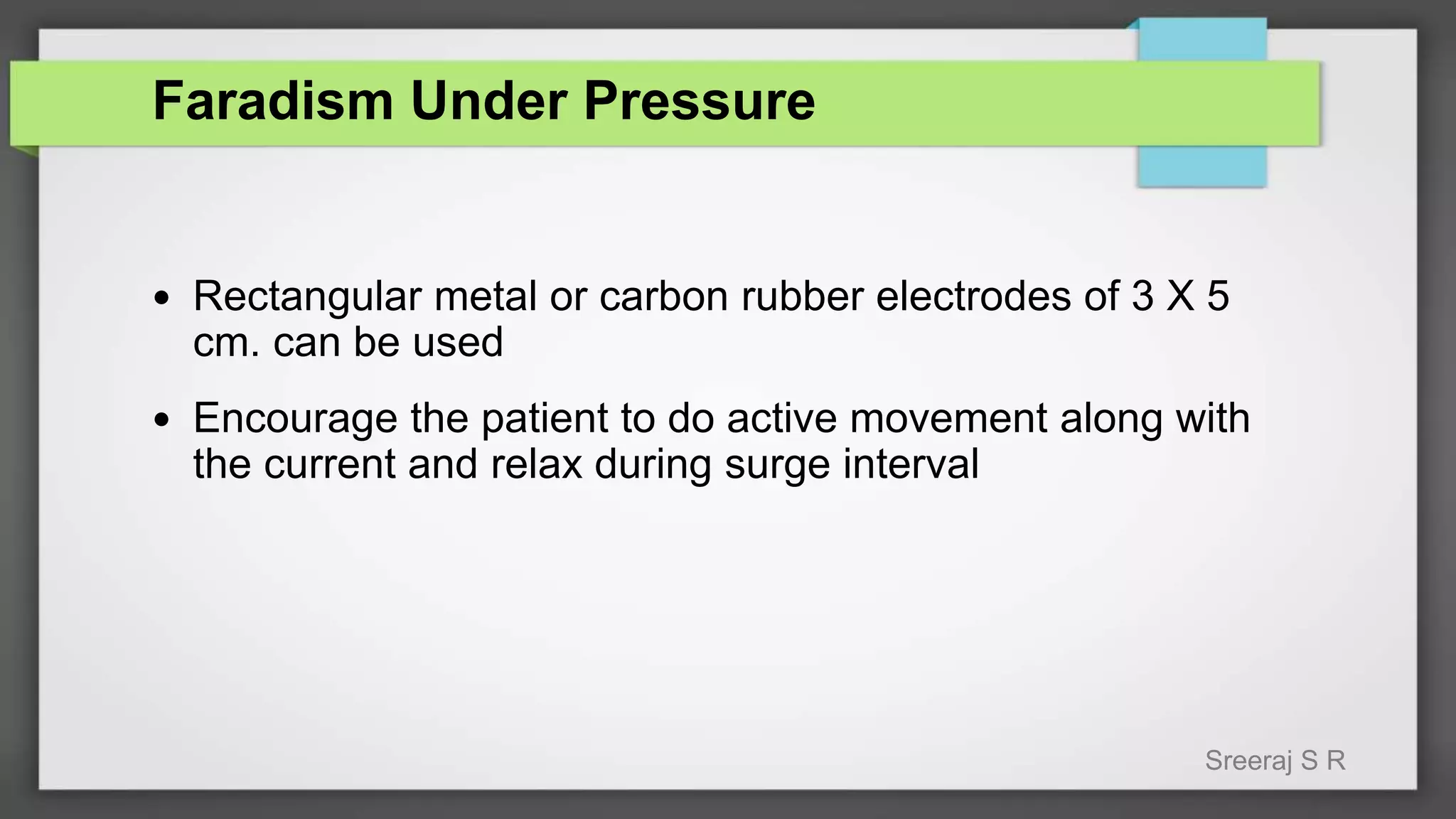 Faradism Under Pressure

• Rectangular metal or carbon rubber electrodes of 3 X 5 cm. can be used

• Encourage the patient to do active movement along with the current and relax during surge interval

Sreeraj S R